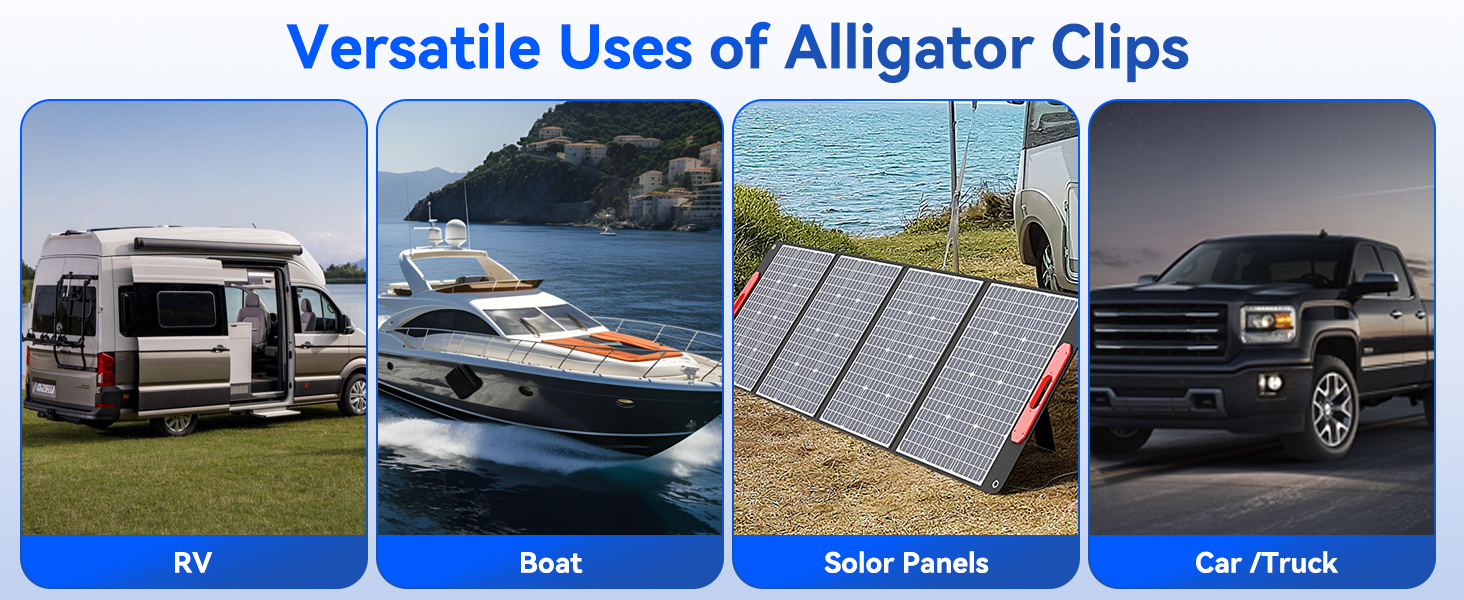 Versatile Uses of Alligator Clips

RV

Boat

Solor Panels

Car /Truck